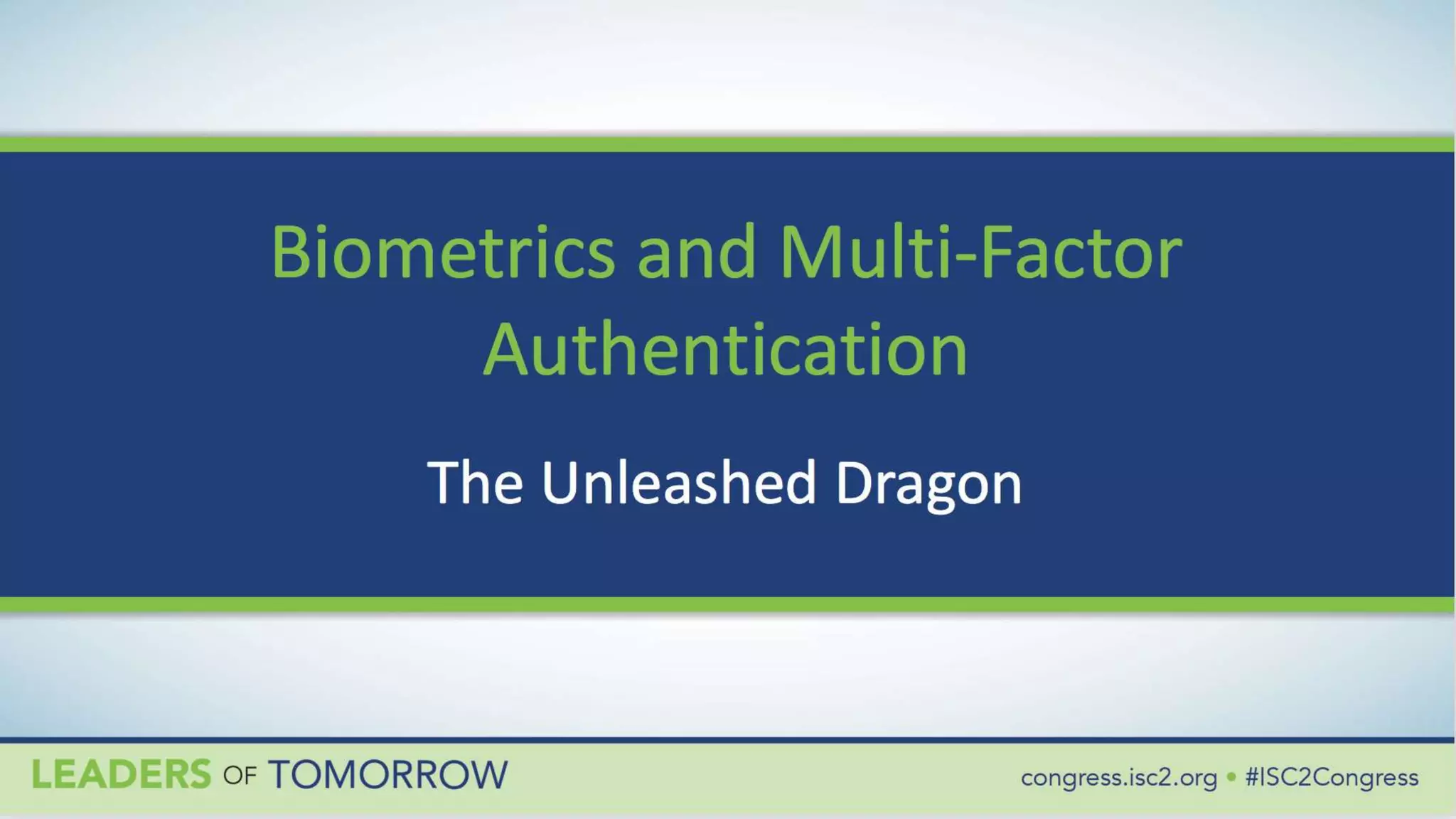 Biometrics and Multi-Factor Authentication

The Unleashed Dragon

LEADERS OF TOMORROW

congress.isc2.org • #ISC2Congress